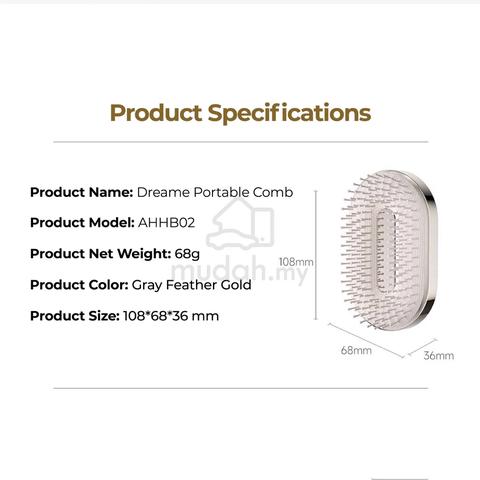 Product Specifications

Product Name: Dreame Portable Comb

Product Model: AHHB02

Product Net Weight: 68g

Product Color: Gray Feather Gold

Product Size: 108*68*36 mm

mudah.my

108mm

68mm

36mm